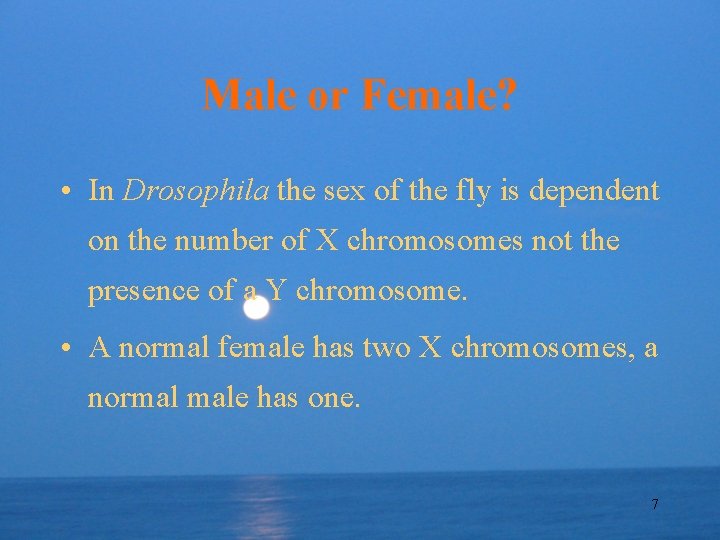 Male or Female?

• In Drosophila the sex of the fly is dependent on the number of X chromosomes not the presence of a Y chromosome.

• A normal female has two X chromosomes, a normal male has one.

7